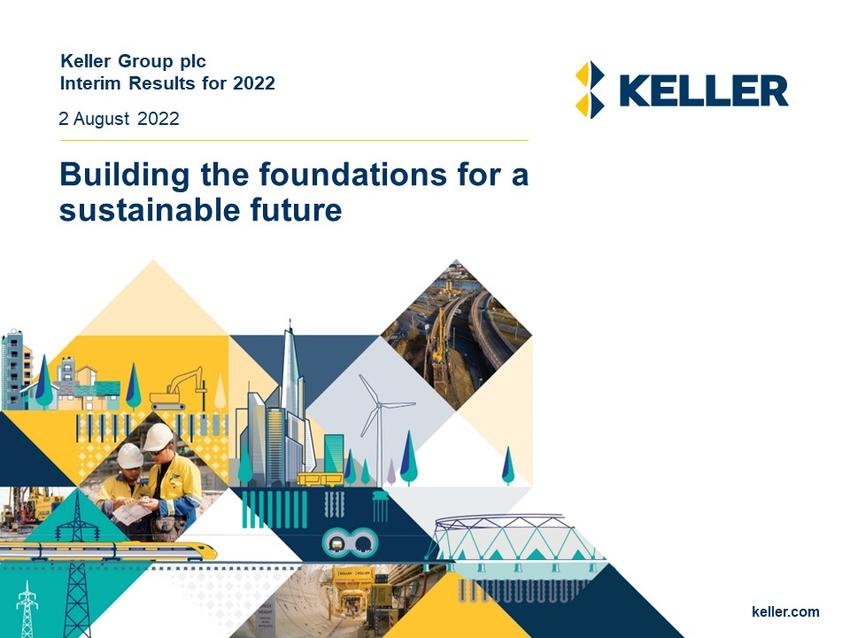 Keller Group plc
Interim Results for 2022

2 August 2022

KELLER

Building the foundations for a sustainable future

keller.com